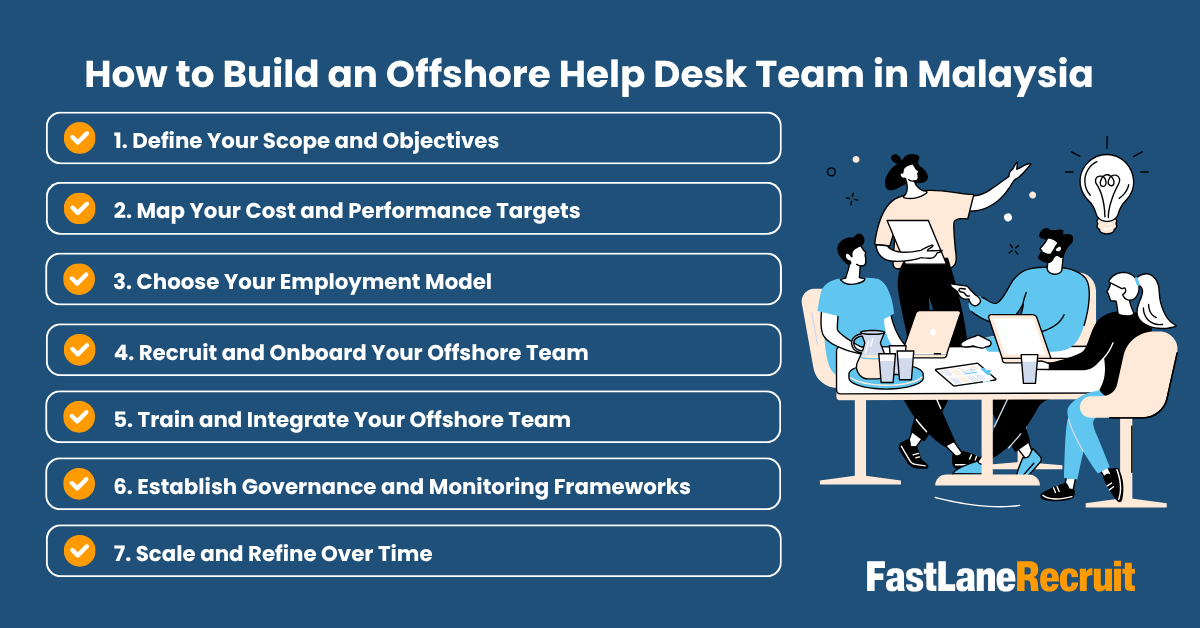 How to Build an Offshore Help Desk Team in Malaysia

1. Define Your Scope and Objectives

2. Map Your Cost and Performance Targets

3. Choose Your Employment Model

4. Recruit and Onboard Your Offshore Team

5. Train and Integrate Your Offshore Team

6. Establish Governance and Monitoring Frameworks

7. Scale and Refine Over Time

FastLaneRecruit